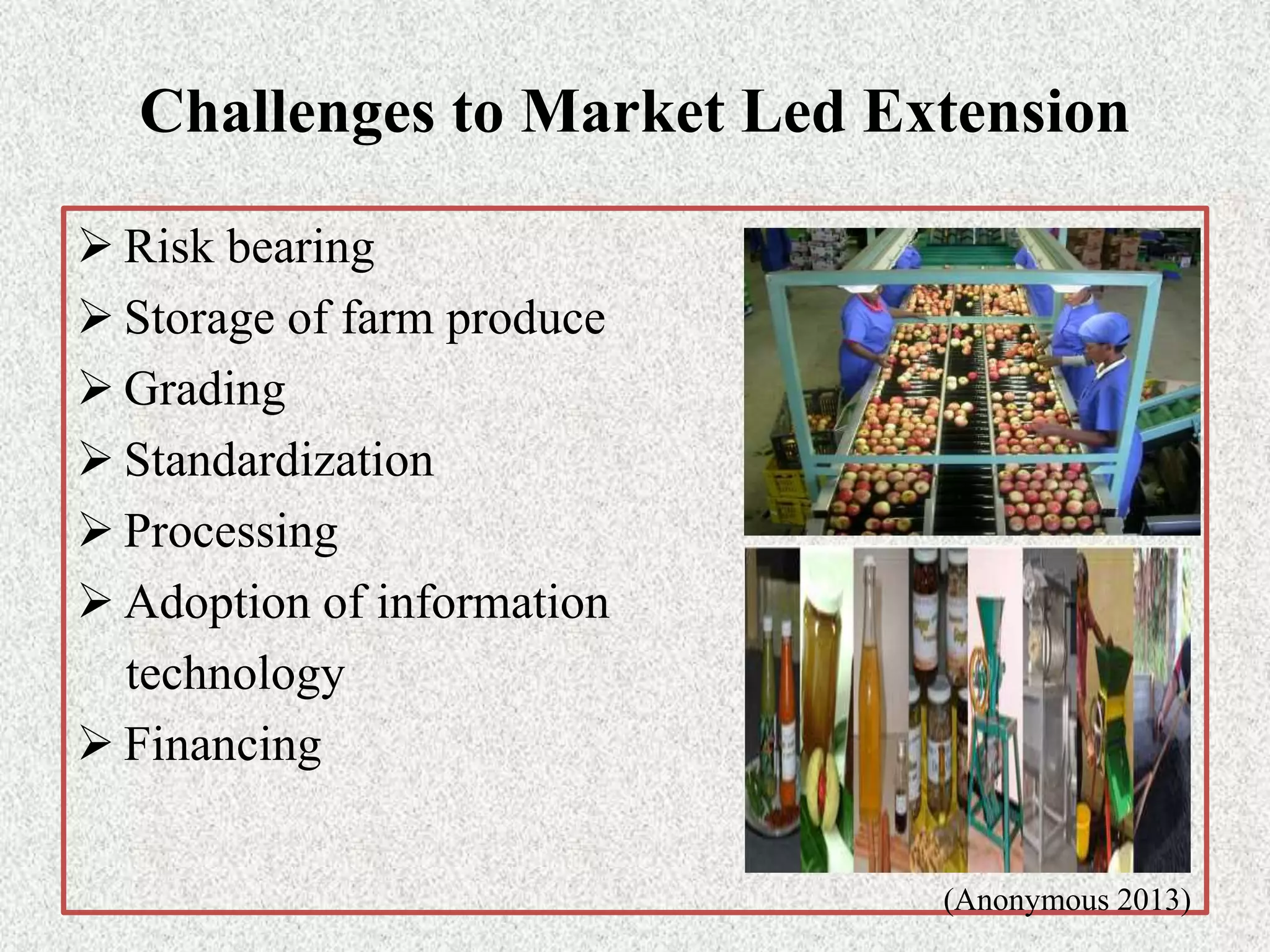 Challenges to Market Led Extension

➢ Risk bearing
➢ Storage of farm produce
➢ Grading
➢ Standardization
➢ Processing
➢ Adoption of information technology
➢ Financing

(Anonymous 2013)